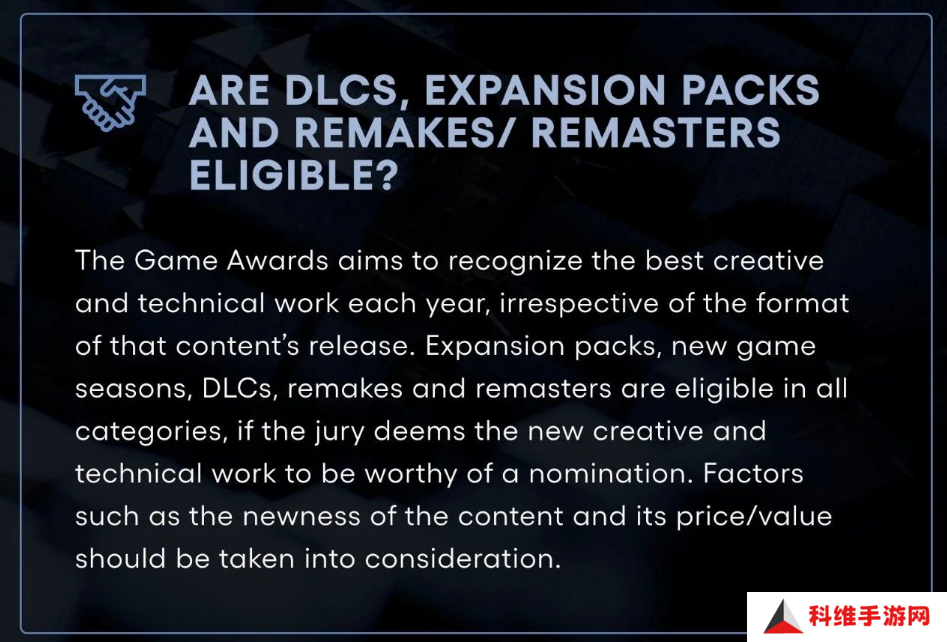 ARE DLCS, EXPANSION PACKS AND REMAKES/ REMASTERS ELIGIBLE?

The Game Awards aims to recognize the best creative and technical work each year, irrespective of the format of that content's release. Expansion packs, new game seasons, DLCs, remakes and remasters are eligible in all categories, if the jury deems the new creative and technical work to be worthy of a nomination. Factors such as the newness of the content and its price/value should be taken into consideration.

科维手游网